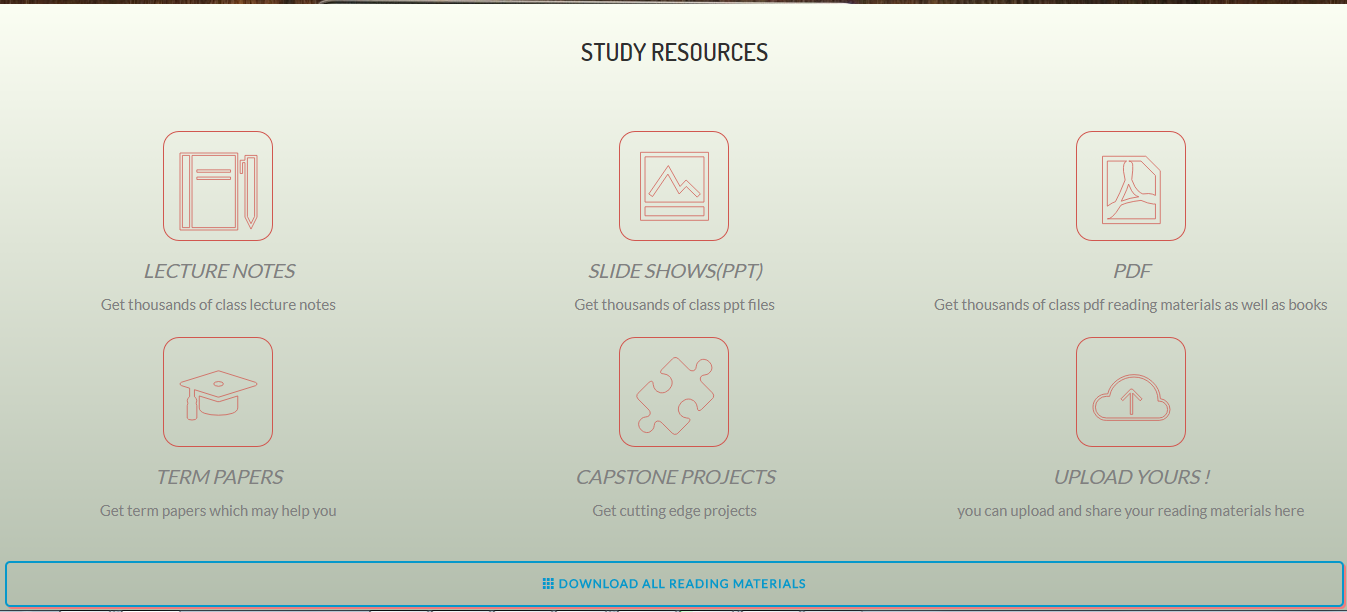 STUDY RESOURCES

LECTURE NOTES

Get thousands of class lecture notes

SLIDE SHOWS(PPT)

Get thousands of class ppt files

PDF

Get thousands of class pdf reading materials as well as books

TERM PAPERS

Get term papers which may help you

CAPSTONE PROJECTS

Get cutting edge projects

UPLOAD YOURS !

you can upload and share your reading materials here

DOWNLOAD ALL READING MATERIALS